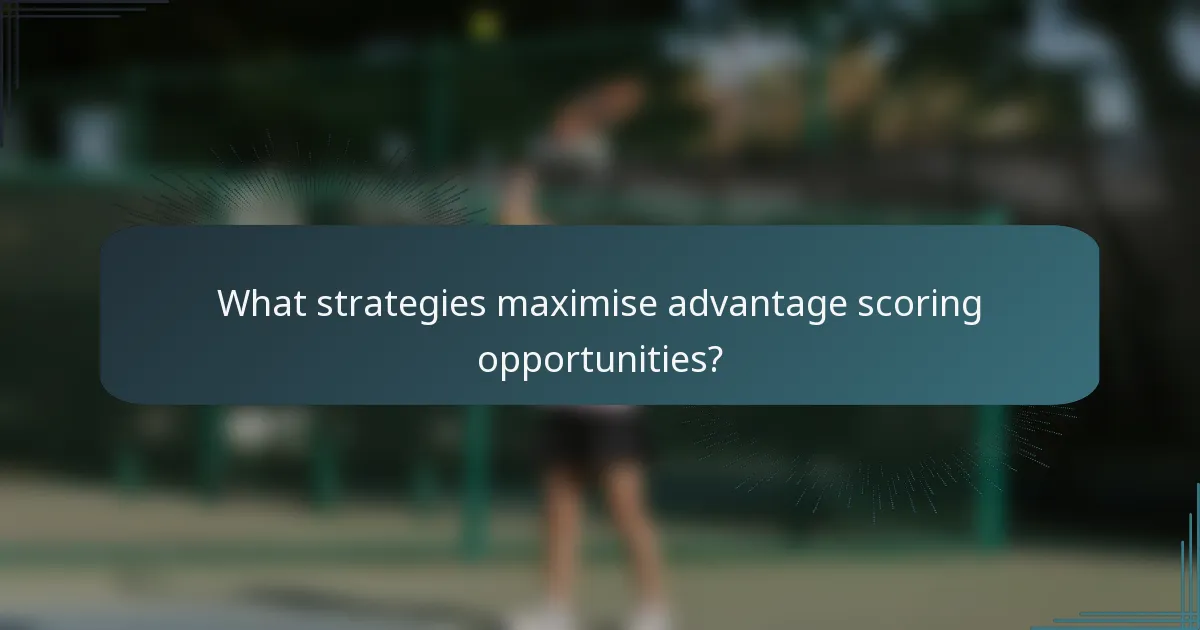 What strategies maximise advantage scoring opportunities?